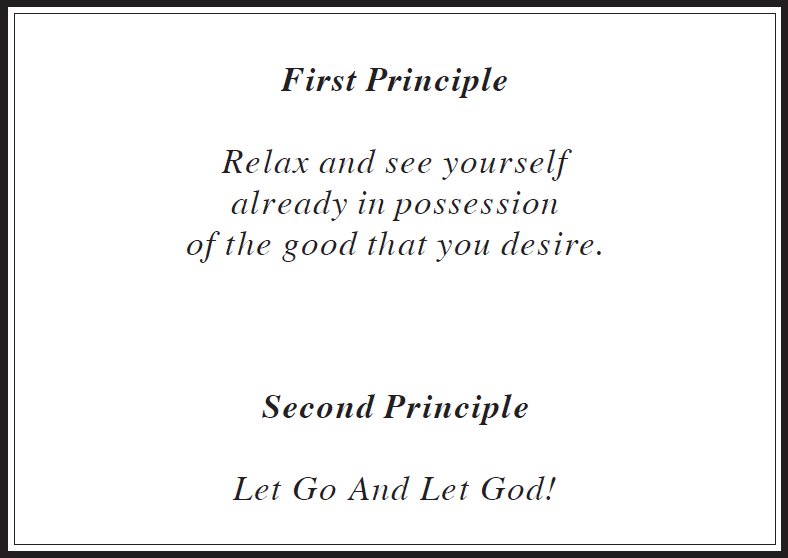 First Principle

Relax and see yourself already in possession of the good that you desire.

Second Principle

Let Go And Let God!